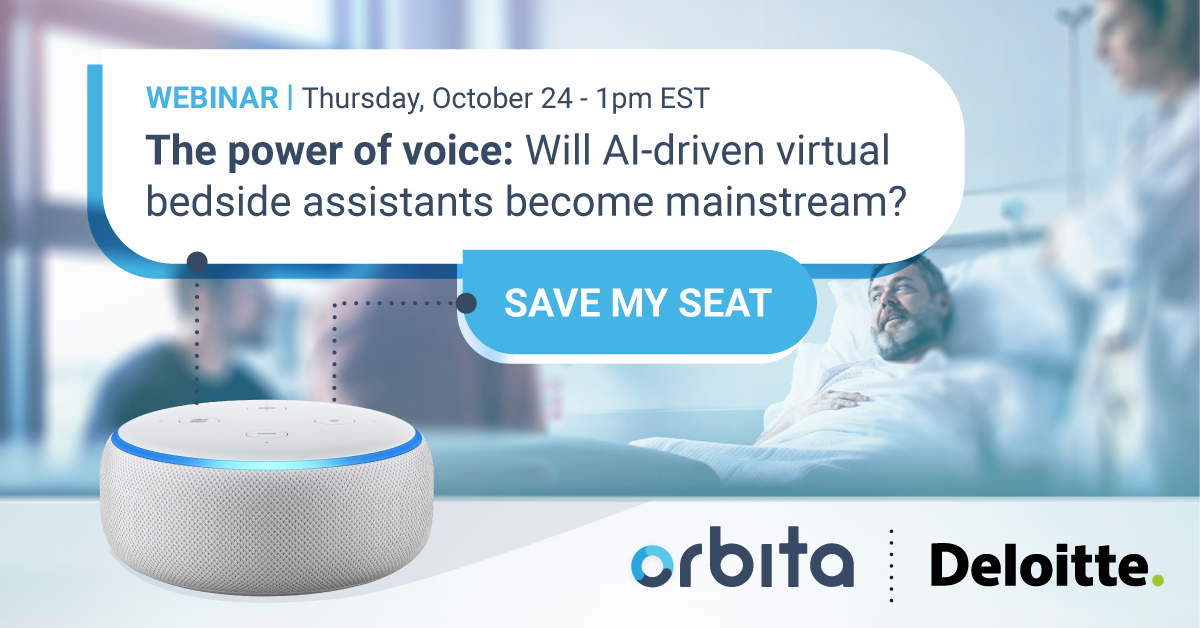 WEBINAR | Thursday, October 24 - 1pm EST

The power of voice: Will AI-driven virtual bedside assistants become mainstream?

SAVE MY SEAT

orbita

Deloitte.